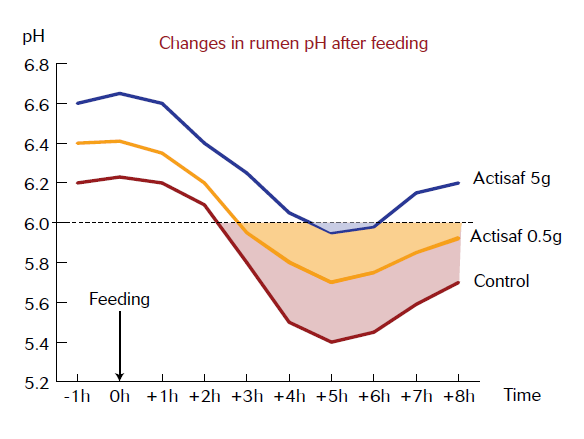 pH

Changes in rumen pH after feeding

6.8
6.6
6.4
6.2
6.0
5.8
5.6
5.4
5.2

Actisaf 5g
Actisaf 0.5g
Control

Feeding

-1h 0h +1h +2h +3h +4h +5h +6h +7h +8h Time